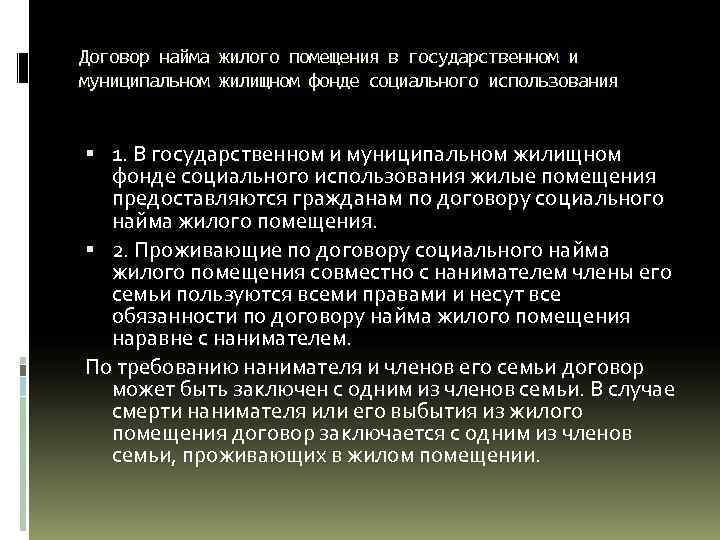 Договор найма жилого помещения в государственном и муниципальном жилищном фонде социального использования

▪ 1. В государственном и муниципальном жилищном фонде социального использования жилые помещения предоставляются гражданам по договору социального найма жилого помещения.

▪ 2. Проживающие по договору социального найма жилого помещения совместно с нанимателем члены его семьи пользуются всеми правами и несут все обязанности по договору найма жилого помещения наравне с нанимателем.

По требованию нанимателя и членов его семьи договор может быть заключен с одним из членов семьи. В случае смерти нанимателя или его выбытия из жилого помещения договор заключается с одним из членов семьи, проживающих в жилом помещении.